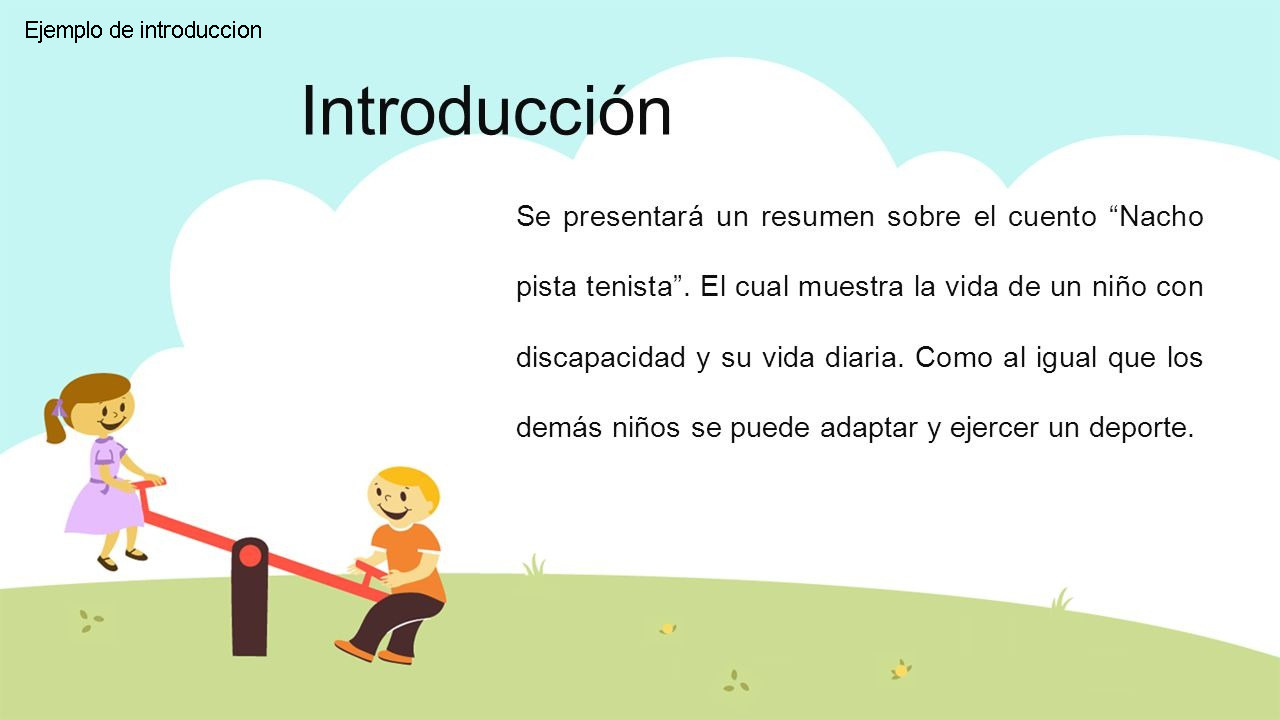 Ejemplo de introduccion

Introducción

Se presentará un resumen sobre el cuento “Nacho pista tenista”. El cual muestra la vida de un niño con discapacidad y su vida diaria. Como al igual que los demás niños se puede adaptar y ejercer un deporte.